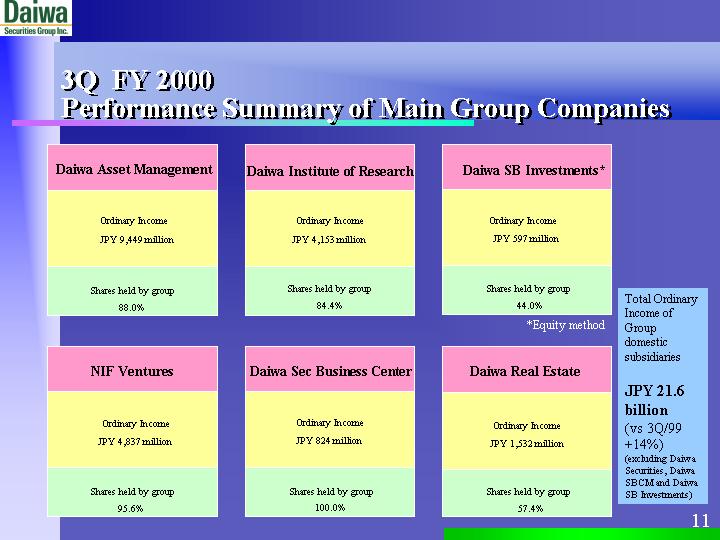 Daiwa
Securities Group Inc.

3Q FY 2000
Performance Summary of Main Group Companies

Daiwa Asset Management

Ordinary Income
JPY 9,449 million

Shares held by group
88.0%

Daiwa Institute of Research

Ordinary Income
JPY 4,153 million

Shares held by group
84.4%

Daiwa SB Investments*

Ordinary Income
JPY 597 million

Shares held by group
44.0%

*Equity method

NIF Ventures

Ordinary Income
JPY 4,837 million

Shares held by group
95.6%

Daiwa Sec Business Center

Ordinary Income
JPY 824 million

Shares held by group
100.0%

Daiwa Real Estate

Ordinary Income
JPY 1,532 million

Shares held by group
57.4%

Total Ordinary Income of Group domestic subsidiaries

JPY 21.6 billion
(vs 3Q/99 +14%)
(excluding Daiwa Securities, Daiwa SBCM and Daiwa SB Investments)

11